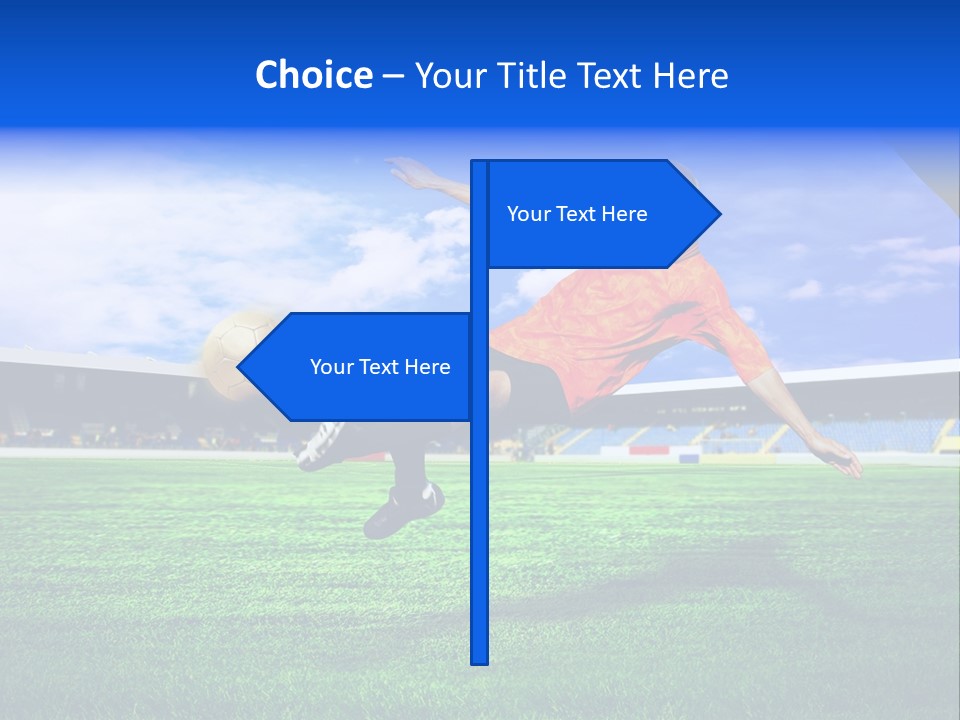 Choice – Your Title Text Here

Your Text Here

Your Text Here